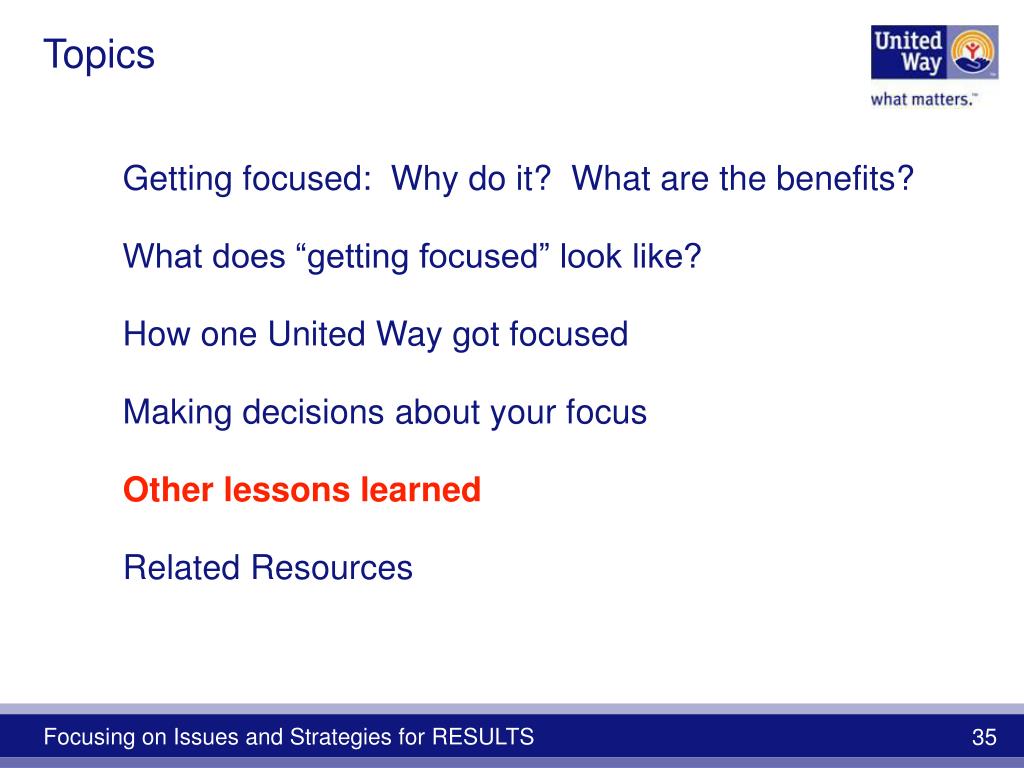 Topics

United Way

what matters.™

Getting focused: Why do it? What are the benefits?

What does “getting focused” look like?

How one United Way got focused

Making decisions about your focus

Other lessons learned

Related Resources

Focusing on Issues and Strategies for RESULTS

35